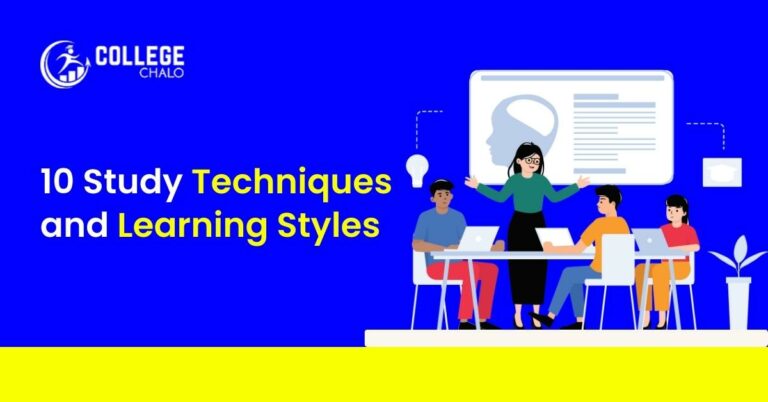 COLLEGE
CHALO

10 Study Techniques and Learning Styles